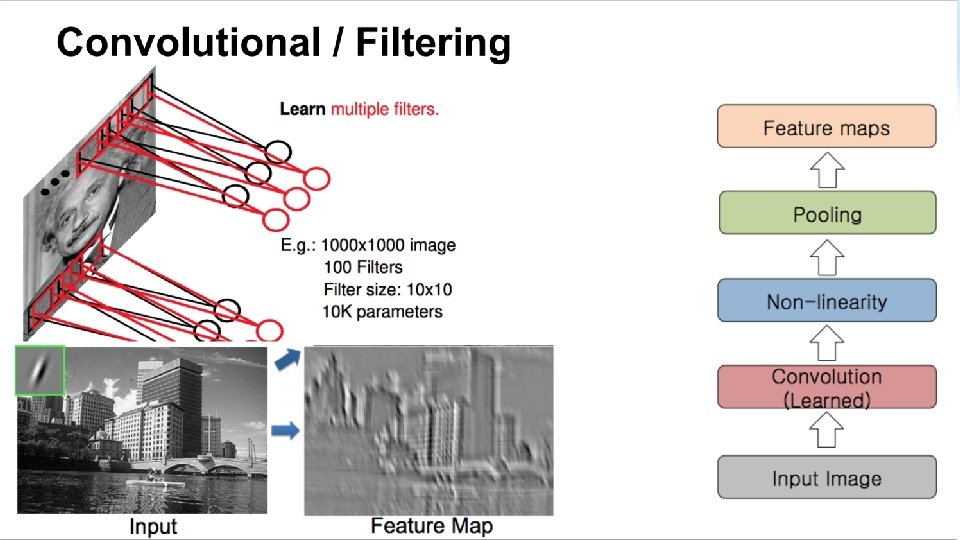 Convolutional / Filtering

Learn multiple filters.

E.g.: 1000x1000 image
100 Filters
Filter size: 10x10
10K parameters

Input

Feature Map

Feature maps

Pooling

Non-linearity

Convolution
(Learned)

Input Image